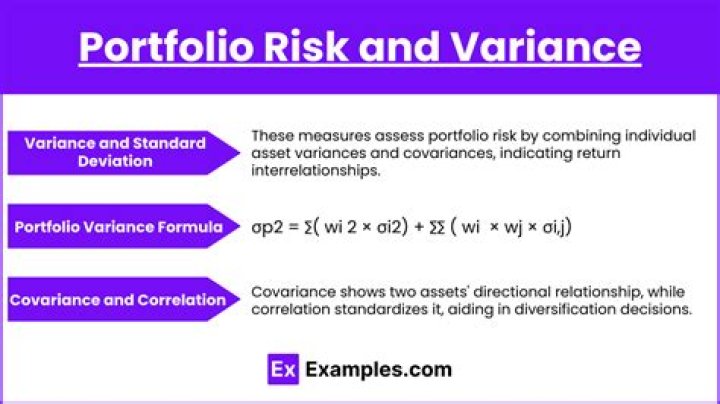 Portfolio Risk and Variance

Variance and Standard Deviation

These measures assess portfolio risk by combining individual asset variances and covariances, indicating return interrelationships.

Portfolio Variance Formula

σp2 = Σ( wi 2 × σi2) + ΣΣ ( wi × wj × σi,j)

Covariance and Correlation

Covariance shows two assets' directional relationship, while correlation standardizes it, aiding in diversification decisions.

Ex Examples.com